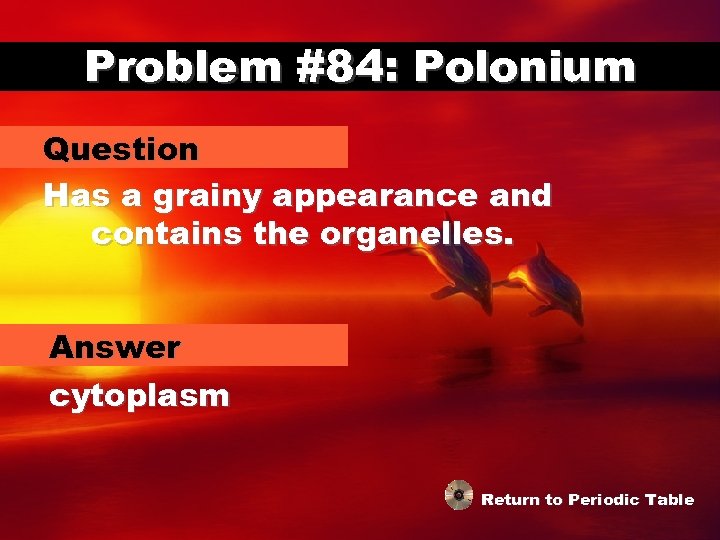 Problem #84: Polonium

Question

Has a grainy appearance and contains the organelles.

Answer

cytoplasm

Return to Periodic Table